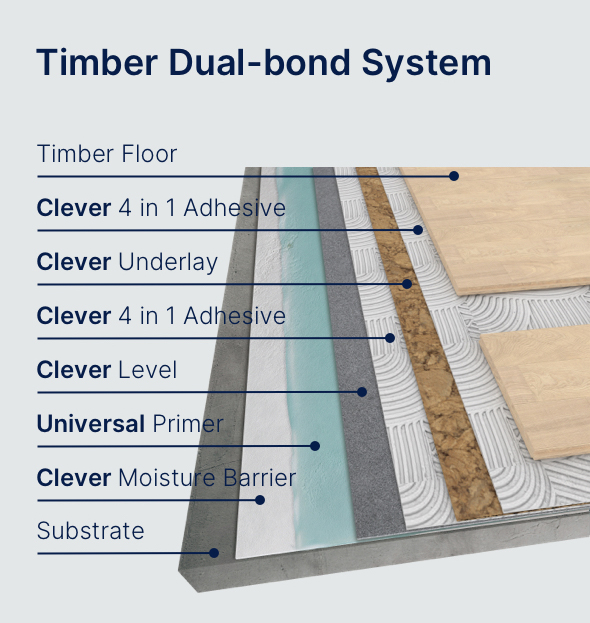 Timber Dual-bond System

Timber Floor

Clever 4 in 1 Adhesive

Clever Underlay

Clever 4 in 1 Adhesive

Clever Level

Universal Primer

Clever Moisture Barrier

Substrate